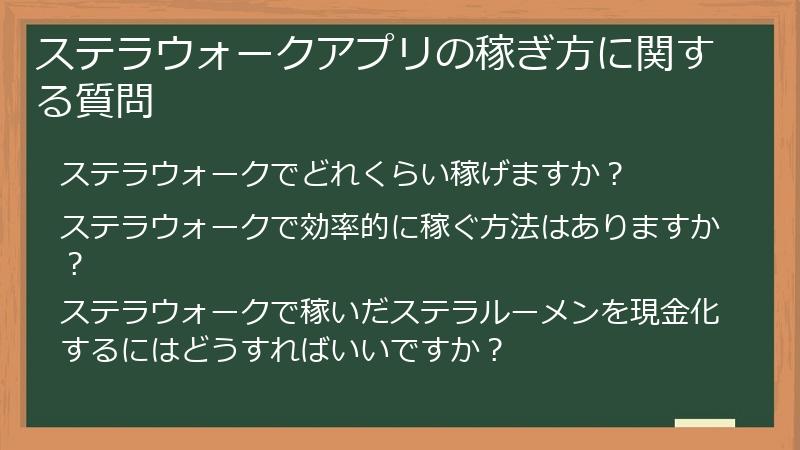 ステラウォークアプリの稼ぎ方に関する質問

ステラウォークでどれくらい稼げますか？

ステラウォークで効率的に稼ぐ方法はありますか？

ステラウォークで稼いだステラルーメンを現金化するにはどうすればいいですか？